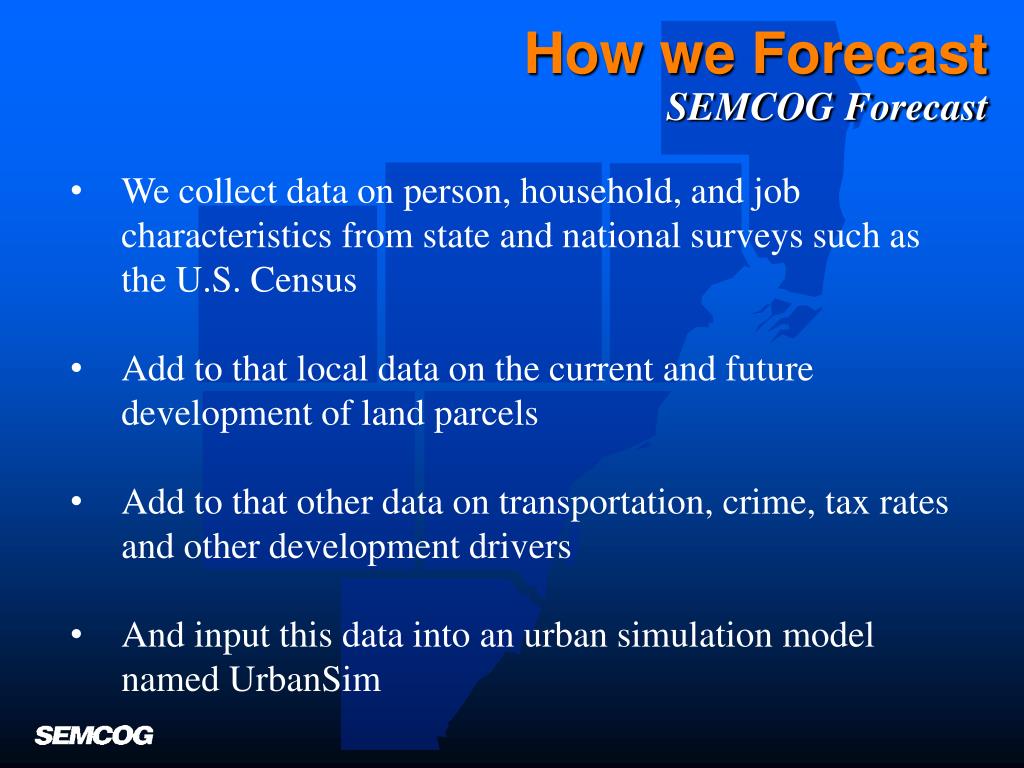 How we Forecast
SEMCOG Forecast

• We collect data on person, household, and job characteristics from state and national surveys such as the U.S. Census

• Add to that local data on the current and future development of land parcels

• Add to that other data on transportation, crime, tax rates and other development drivers

• And input this data into an urban simulation model named UrbanSim

SEMCOG